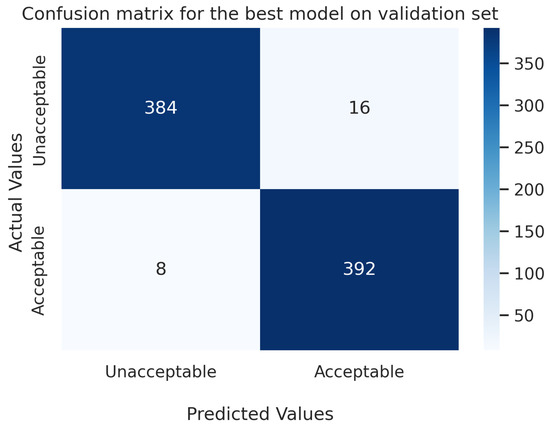 Confusion matrix for the best model on validation set

Actual Values

Unacceptable

Acceptable

384

16

8

392

Unacceptable

Acceptable

Predicted Values

350
300
250
200
150
100
50